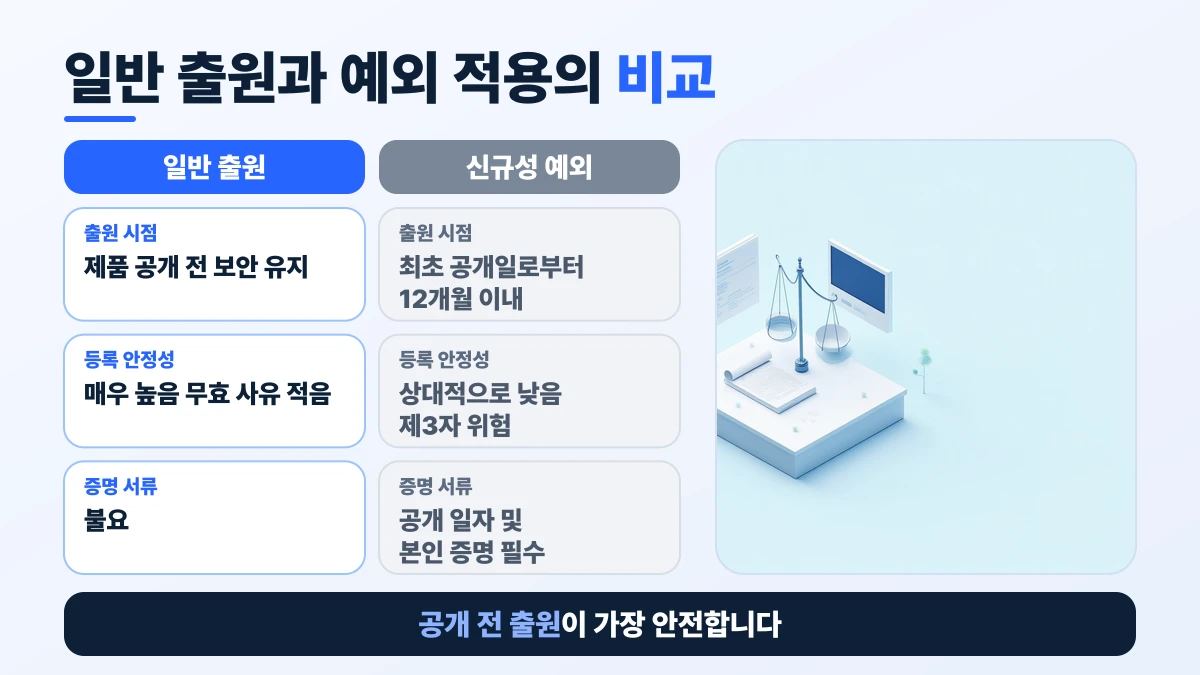 일반 출원과 예외 적용의 비교

일반 출원

출원 시점
제품 공개 전 보안 유지

등록 안정성
매우 높음 무효 사유 적음

증명 서류
불요

신규성 예외

출원 시점
최초 공개일로부터 12개월 이내

등록 안정성
상대적으로 낮음 제3자 위험

증명 서류
공개 일자 및 본인 증명 필수

공개 전 출원이 가장 안전합니다